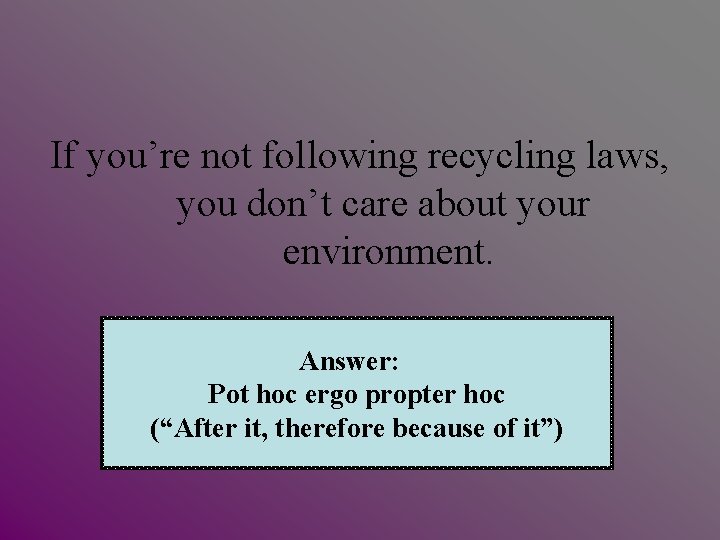 If you’re not following recycling laws, you don’t care about your environment.

Answer:
Pot hoc ergo propter hoc
(“After it, therefore because of it”)